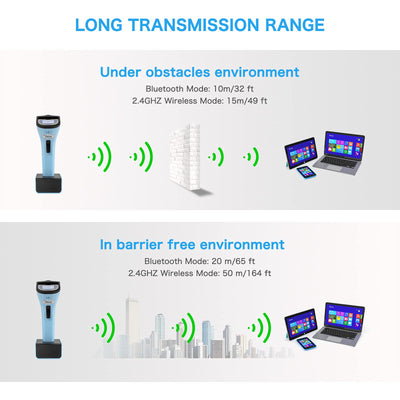 LONG TRANSMISSION RANGE

Under obstacles environment

Bluetooth Mode: 10m/32 ft

2.4GHZ Wireless Mode: 15m/49 ft

In barrier free environment

Bluetooth Mode: 20 m/65 ft

2.4GHZ Wireless Mode: 50 m/164 ft